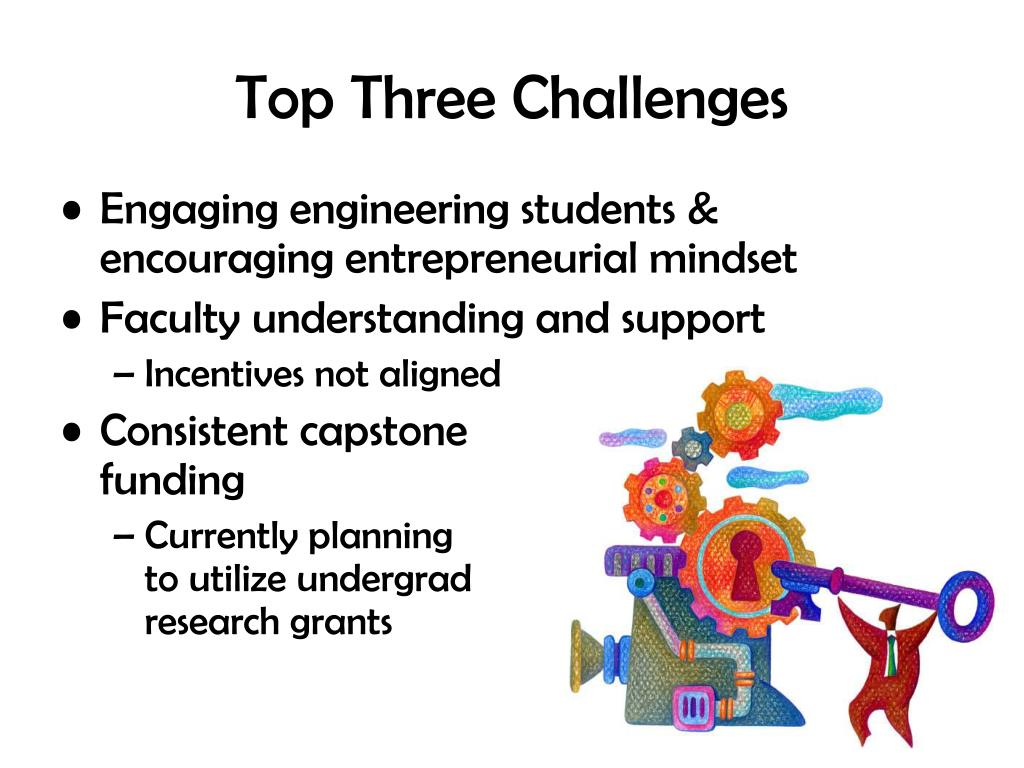 Top Three Challenges

• Engaging engineering students & encouraging entrepreneurial mindset
• Faculty understanding and support
– Incentives not aligned
• Consistent capstone funding
– Currently planning to utilize undergrad research grants